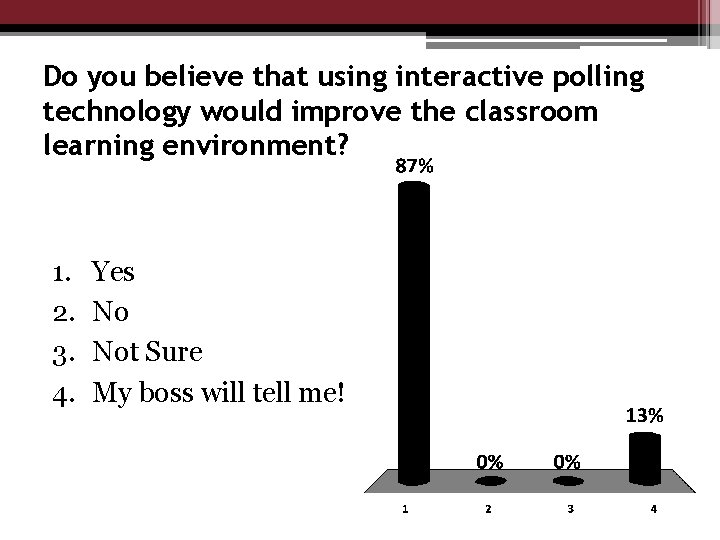 Do you believe that using interactive polling technology would improve the classroom learning environment?

1. Yes
2. No
3. Not Sure
4. My boss will tell me!

87%
0%
0%
13%
1
2
3
4